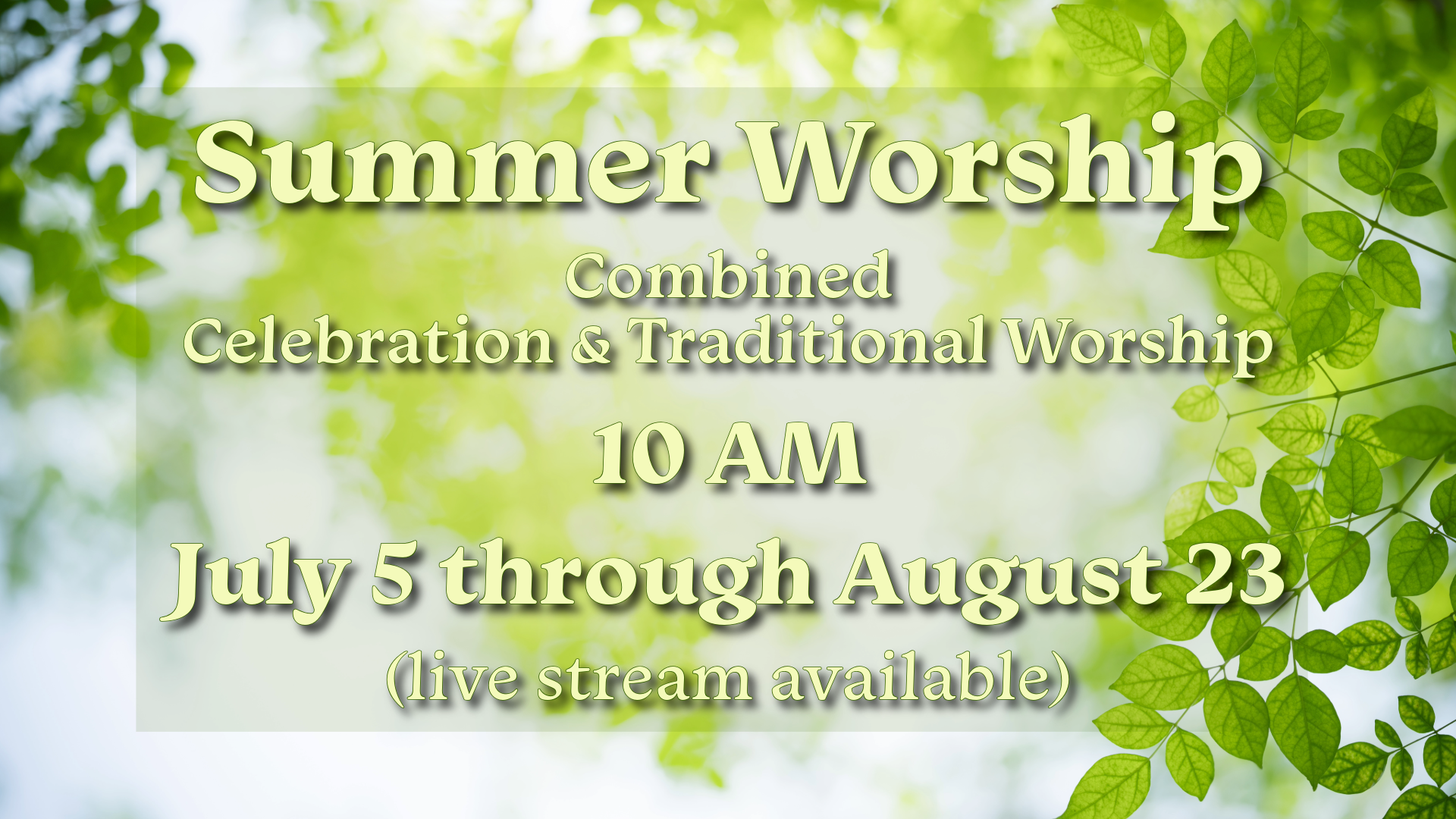 Summer Worship

Combined
Celebration & Traditional Worship

10 AM

July 5 through August 23

(live stream available)